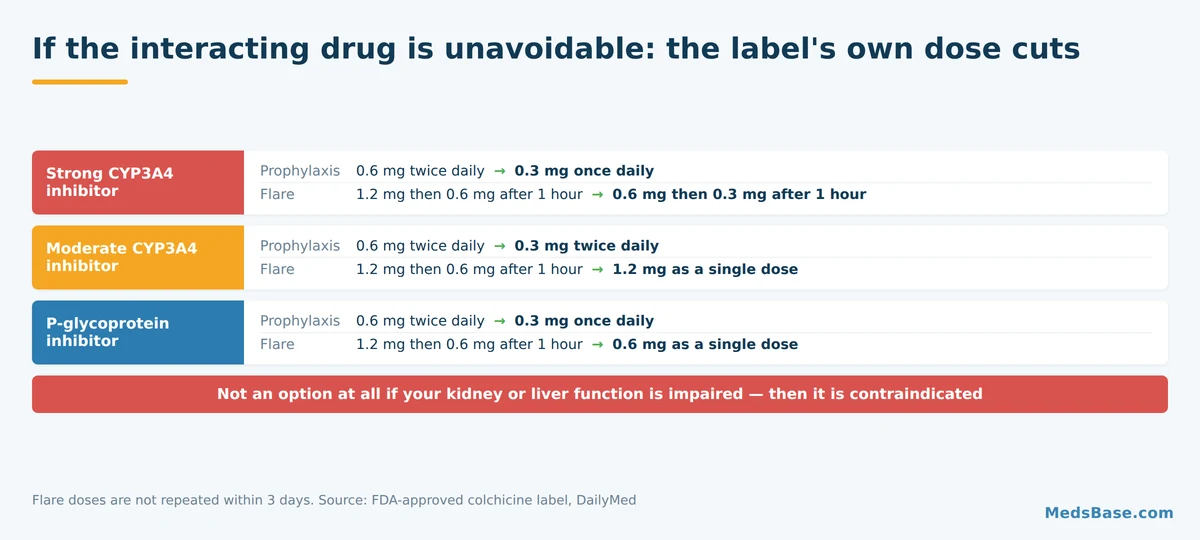 If the interacting drug is unavoidable: the label's own dose cuts

| Strong CYP3A4 inhibitor | Prophylaxis | 0.6 mg twice daily → 0.3 mg once daily |
|---|---|---|
| | Flare | 1.2 mg then 0.6 mg after 1 hour → 0.6 mg then 0.3 mg after 1 hour |
| Moderate CYP3A4 inhibitor | Prophylaxis | 0.6 mg twice daily → 0.3 mg twice daily |
| | Flare | 1.2 mg then 0.6 mg after 1 hour → 1.2 mg as a single dose |
| P-glycoprotein inhibitor | Prophylaxis | 0.6 mg twice daily → 0.3 mg once daily |
| | Flare | 1.2 mg then 0.6 mg after 1 hour → 0.6 mg as a single dose |

Not an option at all if your kidney or liver function is impaired — then it is contraindicated

Flare doses are not repeated within 3 days. Source: FDA-approved colchicine label, DailyMed

MedsBase.com